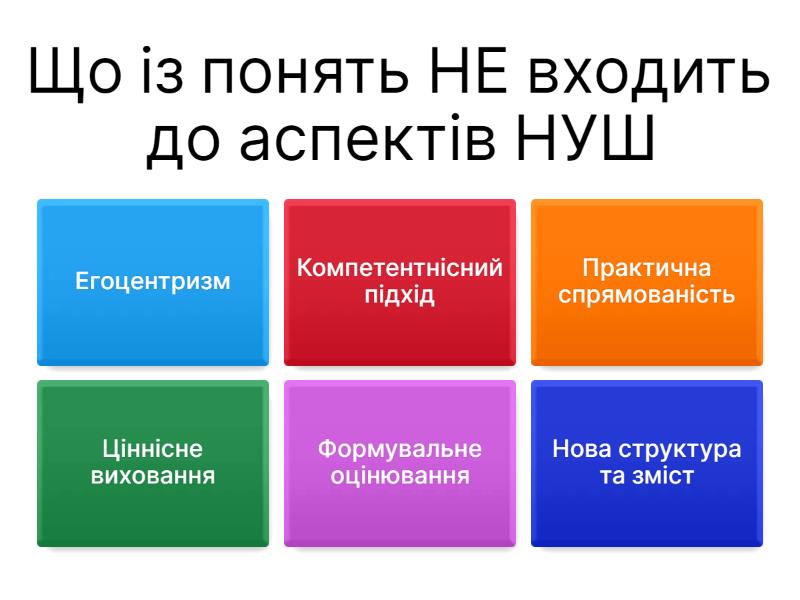 Що із понять НЕ входить до аспектів НУШ

Егоцентризм

Компетентнісний підхід

Практична спрямованість

Ціннісне виховання

Формувальне оцінювання

Нова структура та зміст